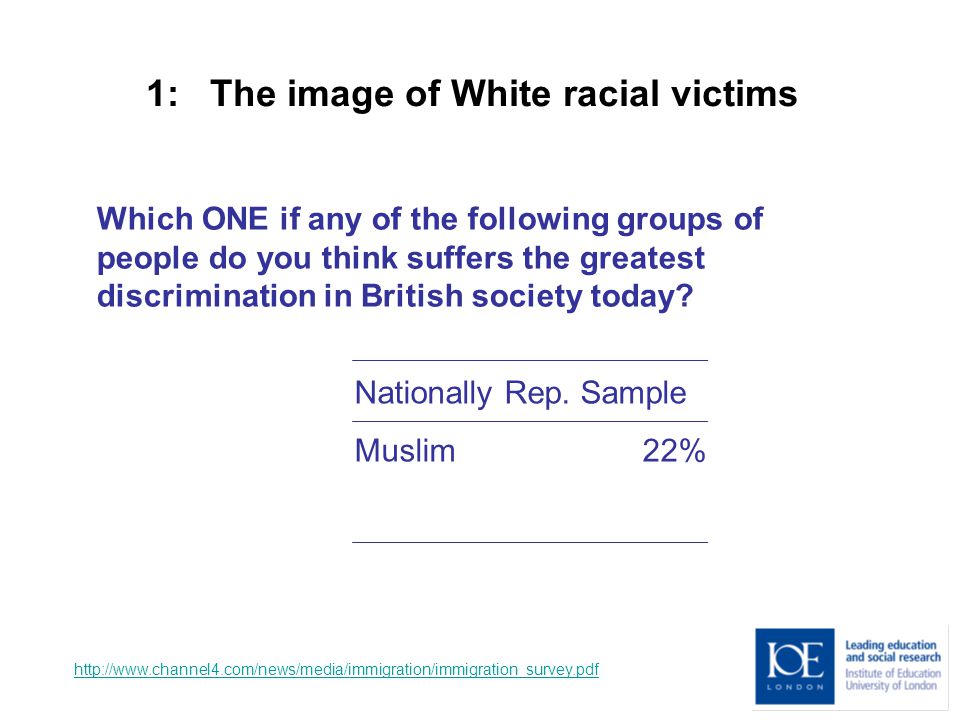 1: The image of White racial victims

Which ONE if any of the following groups of people do you think suffers the greatest discrimination in British society today?

| Nationally Rep. Sample | |
|---|---|
| Muslim | 22% |

http://www.channel4.com/news/media/immigration/immigration_survey.pdf

IOE LONDON

Leading education and social research
Institute of Education
University of London